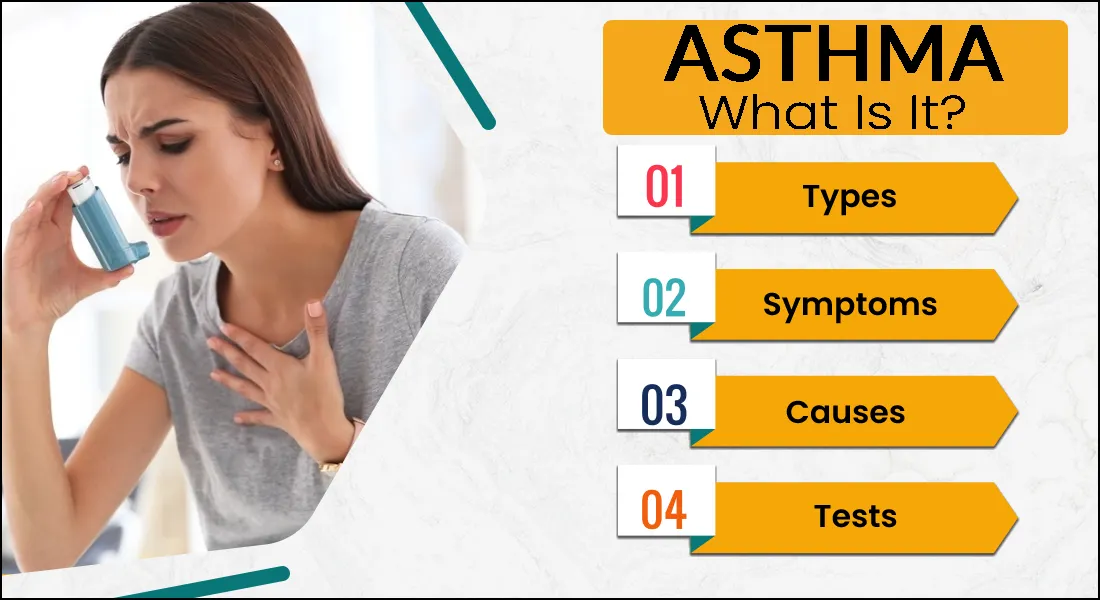 ASTHMA
What Is It?

01 Types

02 Symptoms

03 Causes

04 Tests